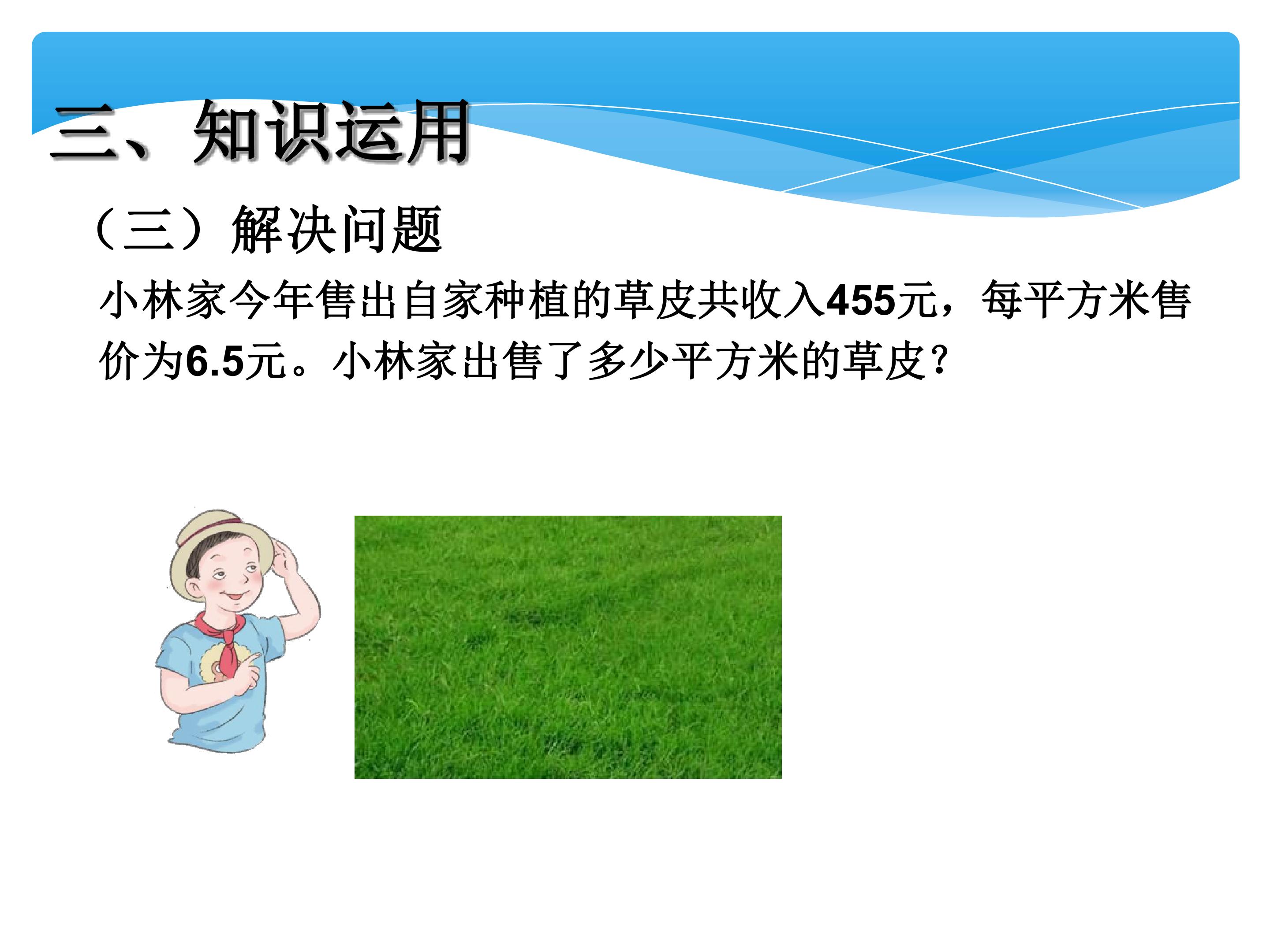 三、知识运用

（三）解决问题

小林家今年售出自家种植的草皮共收入455元，每平方米售价为6.5元。小林家出售了多少平方米的草皮？